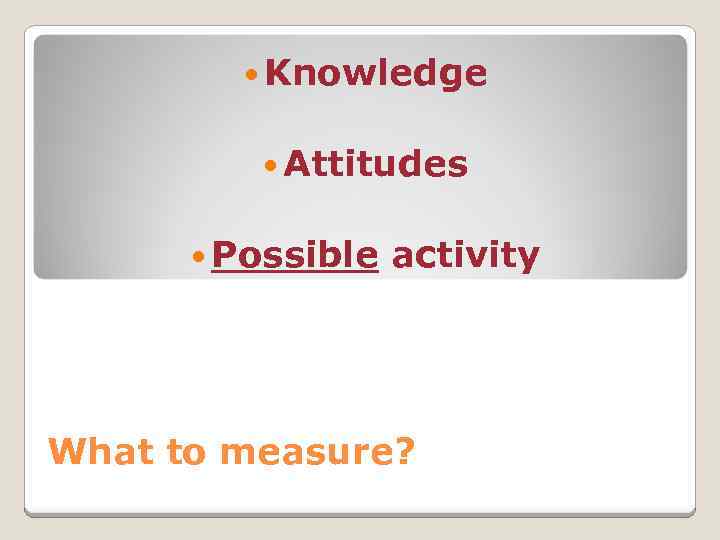 • Knowledge

• Attitudes

• Possible activity

What to measure?